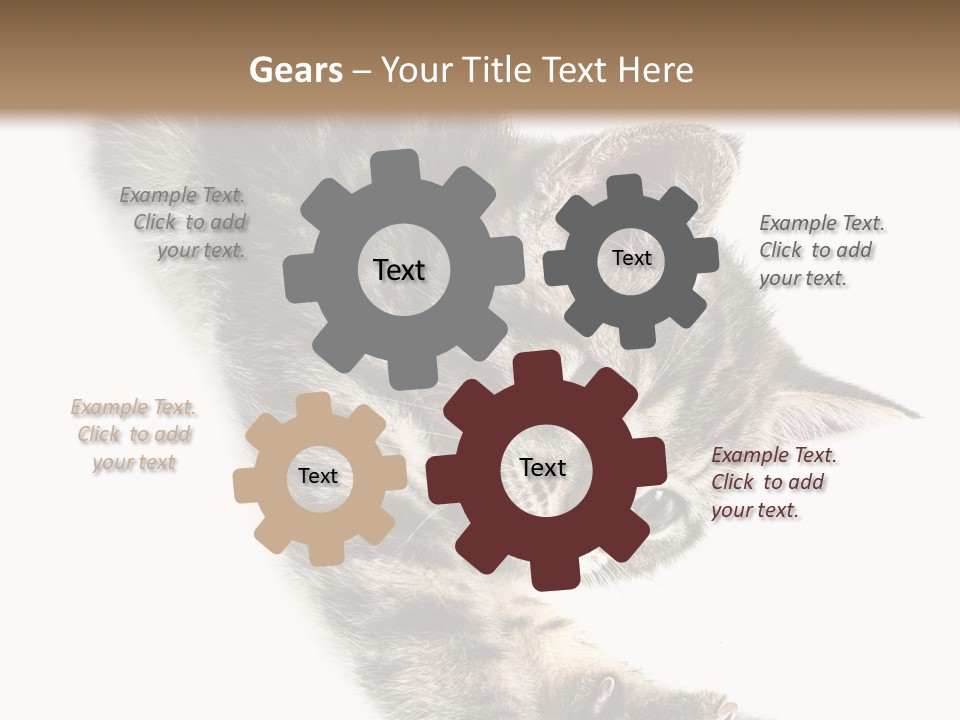 Gears – Your Title Text Here

Example Text. Click to add your text.

Text

Text

Example Text. Click to add your text.

Example Text. Click to add your text

Text

Text

Example Text. Click to add your text.